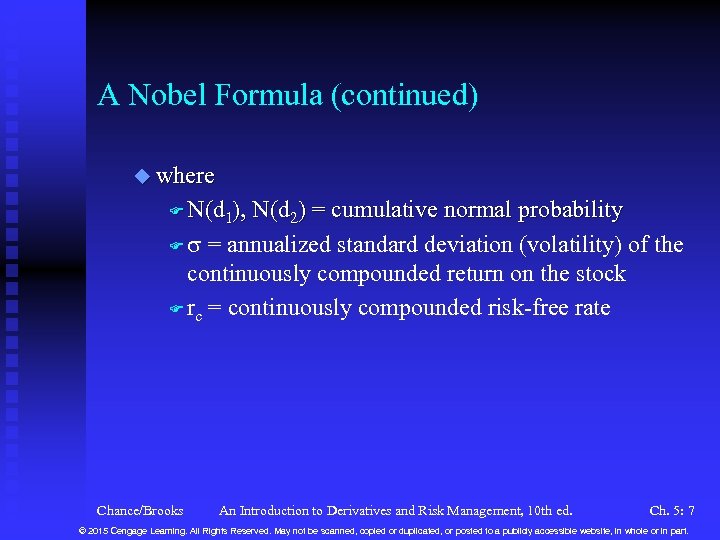 A Nobel Formula (continued)

where

$N(d_1)$, $N(d_2)$ = cumulative normal probability

$\sigma$ = annualized standard deviation (volatility) of the continuously compounded return on the stock

$r_c$ = continuously compounded risk-free rate

Chance/Brooks An Introduction to Derivatives and Risk Management, 10th ed. Ch. 5: 7

© 2015 Cengage Learning. All Rights Reserved. May not be scanned, copied or duplicated, or posted to a publicly accessible website, in whole or in part.